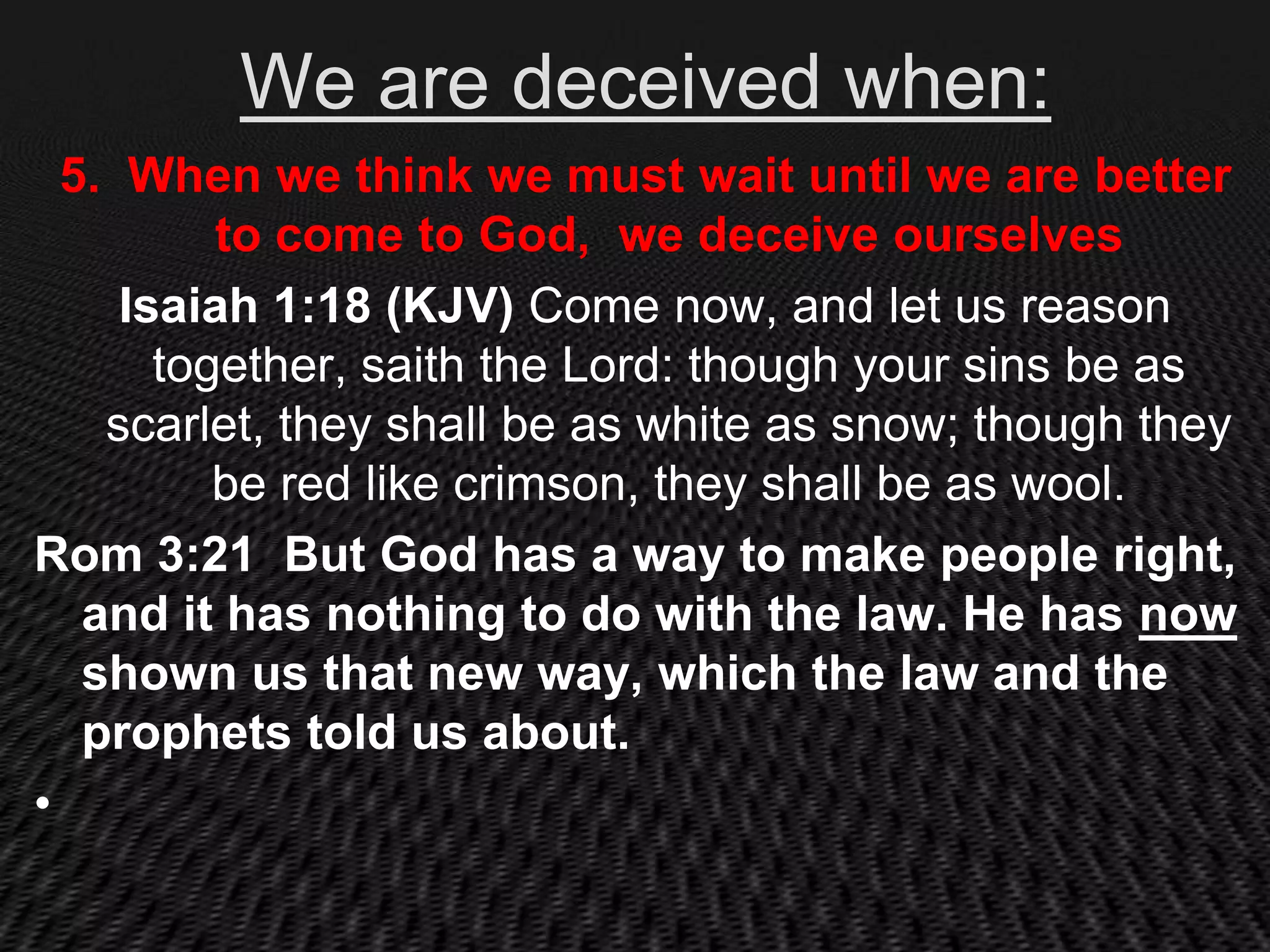 We are deceived when:

5. When we think we must wait until we are better to come to God, we deceive ourselves

Isaiah 1:18 (KJV) Come now, and let us reason together, saith the Lord: though your sins be as scarlet, they shall be as white as snow; though they be red like crimson, they shall be as wool.

Rom 3:21 But God has a way to make people right, and it has nothing to do with the law. He has now shown us that new way, which the law and the prophets told us about.

•